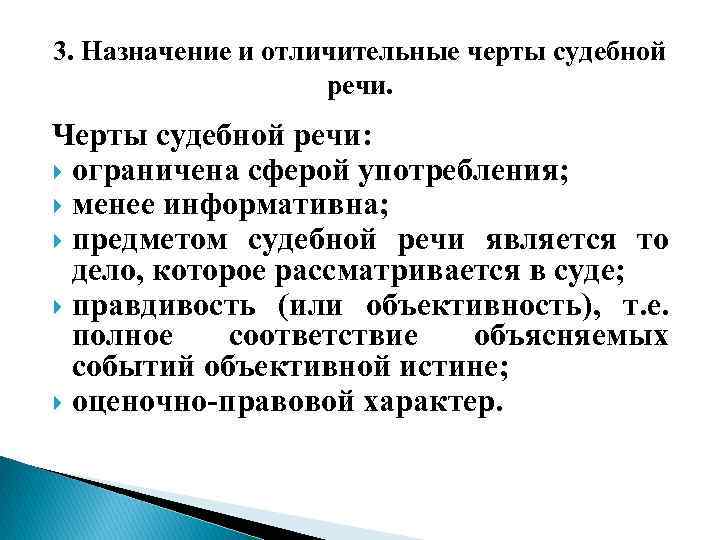 3. Назначение и отличительные черты судебной речи.

Черты судебной речи:

ограничена сферой употребления;

менее информативна;

предметом судебной речи является то дело, которое рассматривается в суде;

правдивость (или объективность), т.е. полное соответствие объясняемых событий объективной истине;

оценочно-правовой характер.